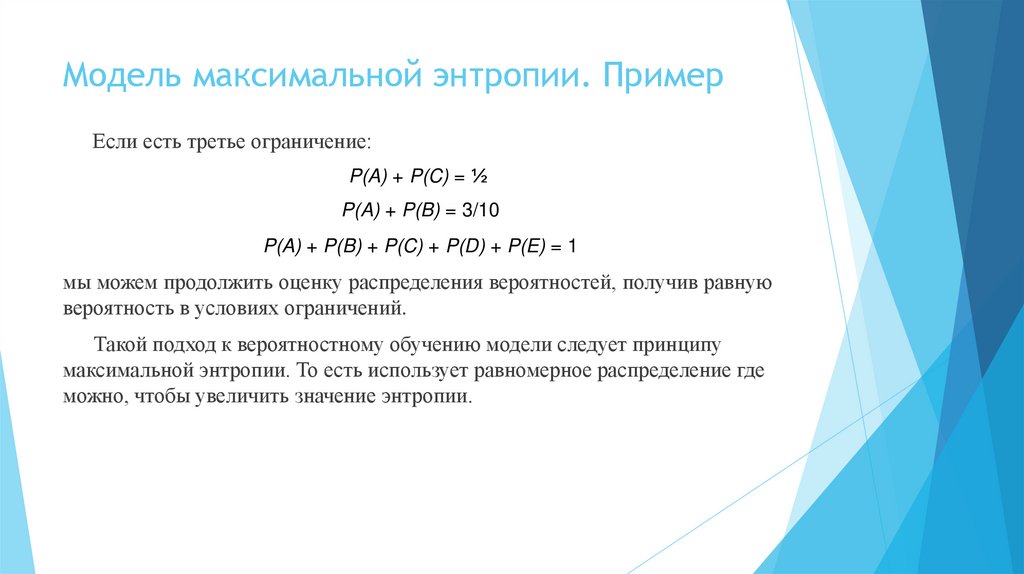 Модель максимальной энтропии. Пример

Если есть третье ограничение:

$P(A) + P(C) = ½$

$P(A) + P(B) = 3/10$

$P(A) + P(B) + P(C) + P(D) + P(E) = 1$

мы можем продолжить оценку распределения вероятностей, получив равную вероятность в условиях ограничений.

Такой подход к вероятностному обучению модели следует принципу максимальной энтропии. То есть использует равномерное распределение где можно, чтобы увеличить значение энтропии.